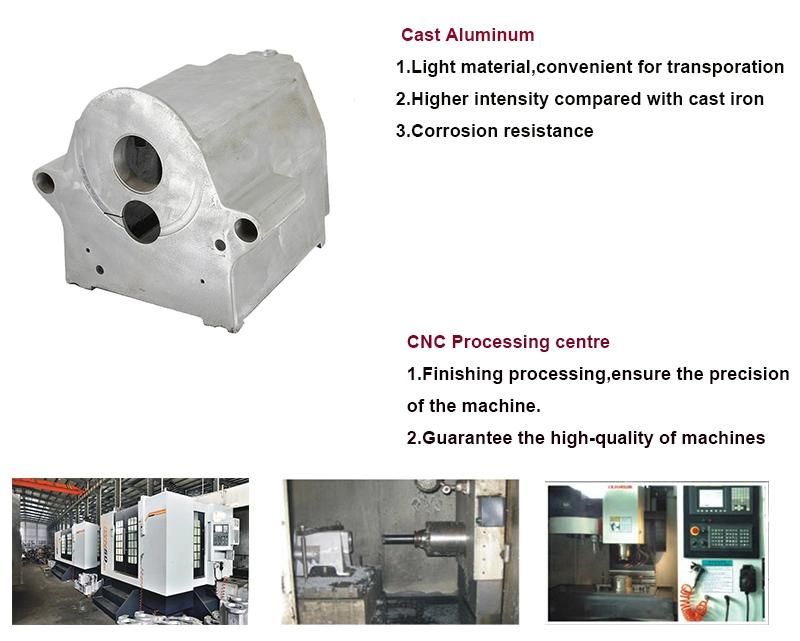 Cast Aluminum

1.Light material,convenient for transporation

2.Higher intensity compared with cast iron

3.Corrosion resistance

CNC Processing centre

1.Finishing processing,ensure the precision of the machine.

2.Guarantee the high-quality of machines